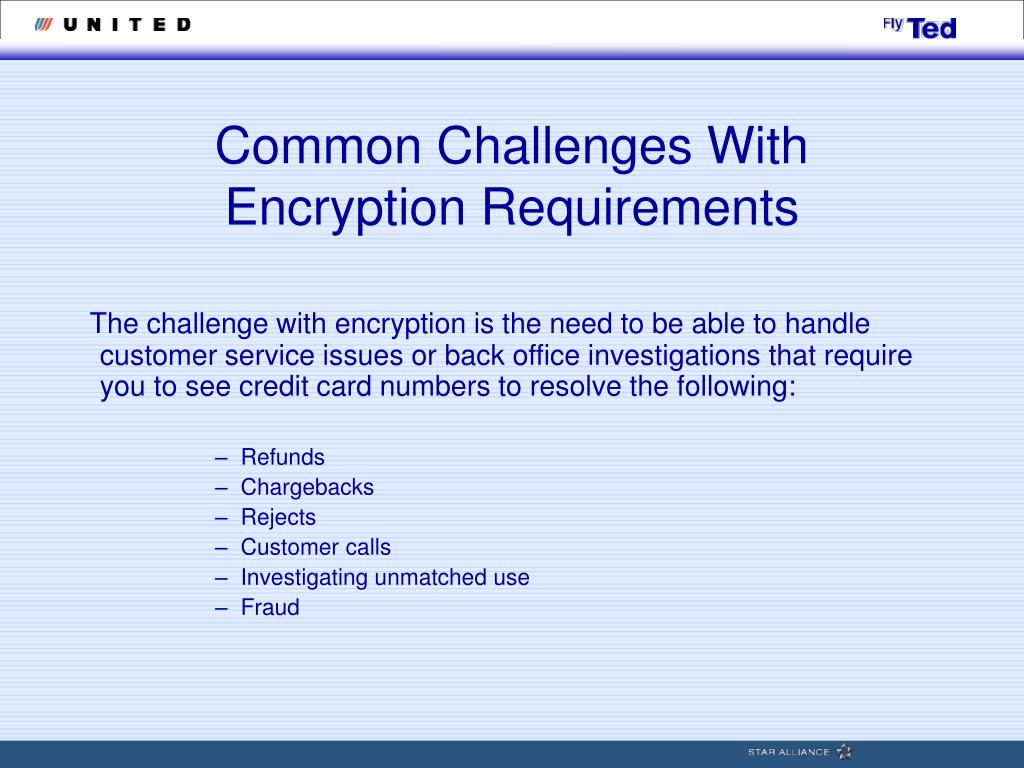 UNITED

Fly Ted

Common Challenges With Encryption Requirements

The challenge with encryption is the need to be able to handle customer service issues or back office investigations that require you to see credit card numbers to resolve the following:

– Refunds
– Chargebacks
– Rejects
– Customer calls
– Investigating unmatched use
– Fraud

STAR ALLIANCE